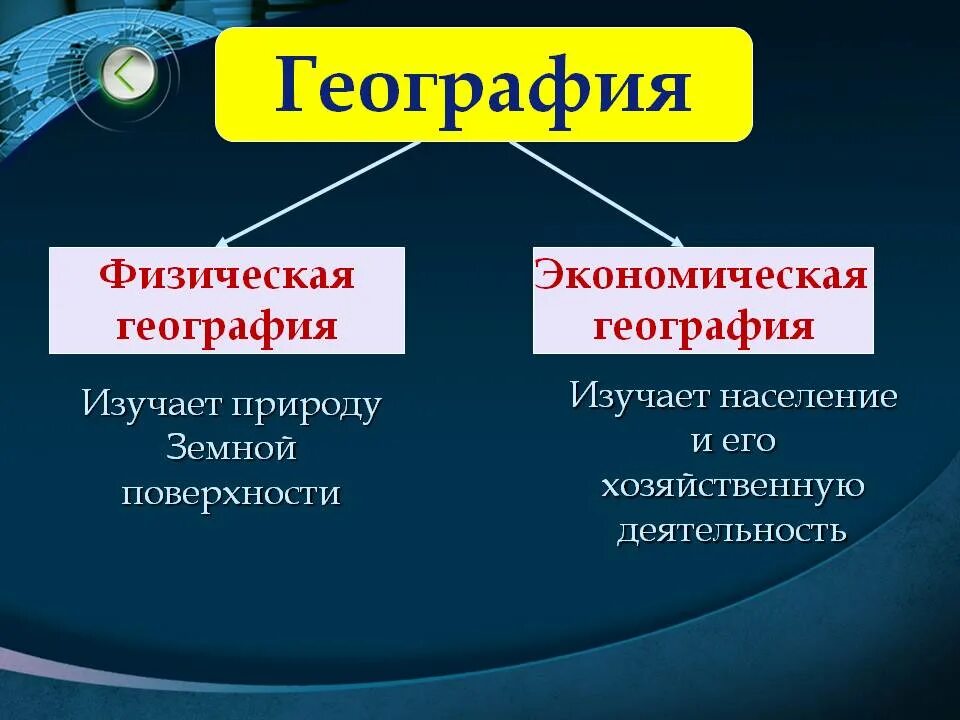 География

Физическая география

Изучает природу Земной поверхности

Экономическая география

Изучает население и его хозяйственную деятельность